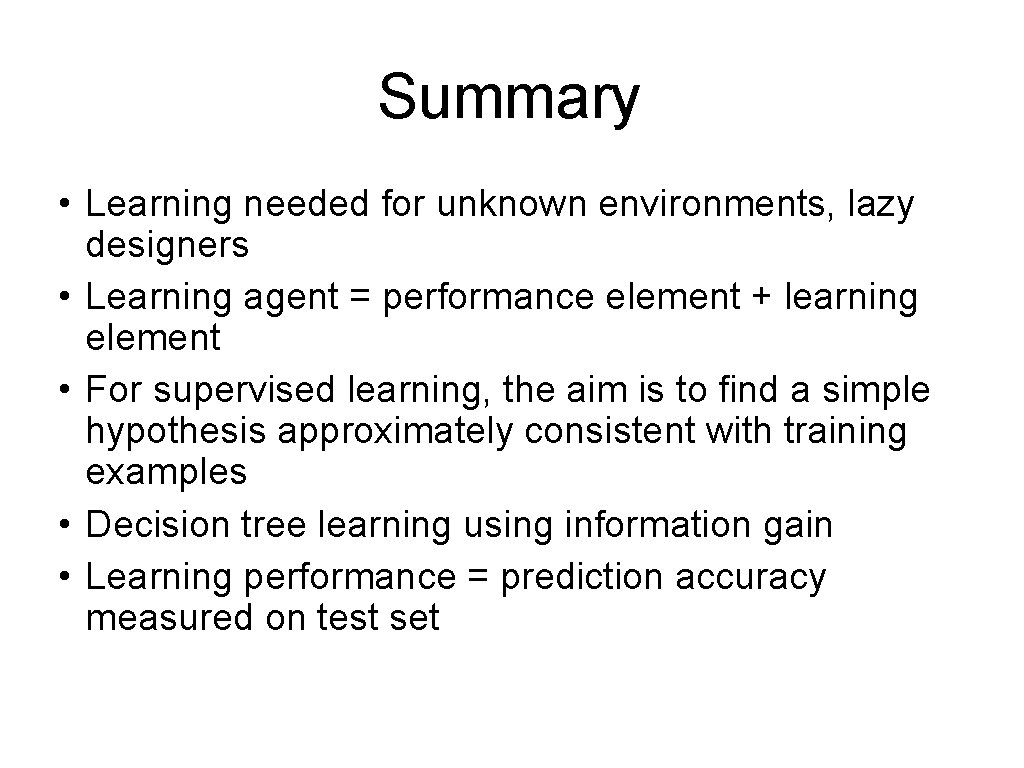 Summary

• Learning needed for unknown environments, lazy designers
• Learning agent = performance element + learning element
• For supervised learning, the aim is to find a simple hypothesis approximately consistent with training examples
• Decision tree learning using information gain
• Learning performance = prediction accuracy measured on test set